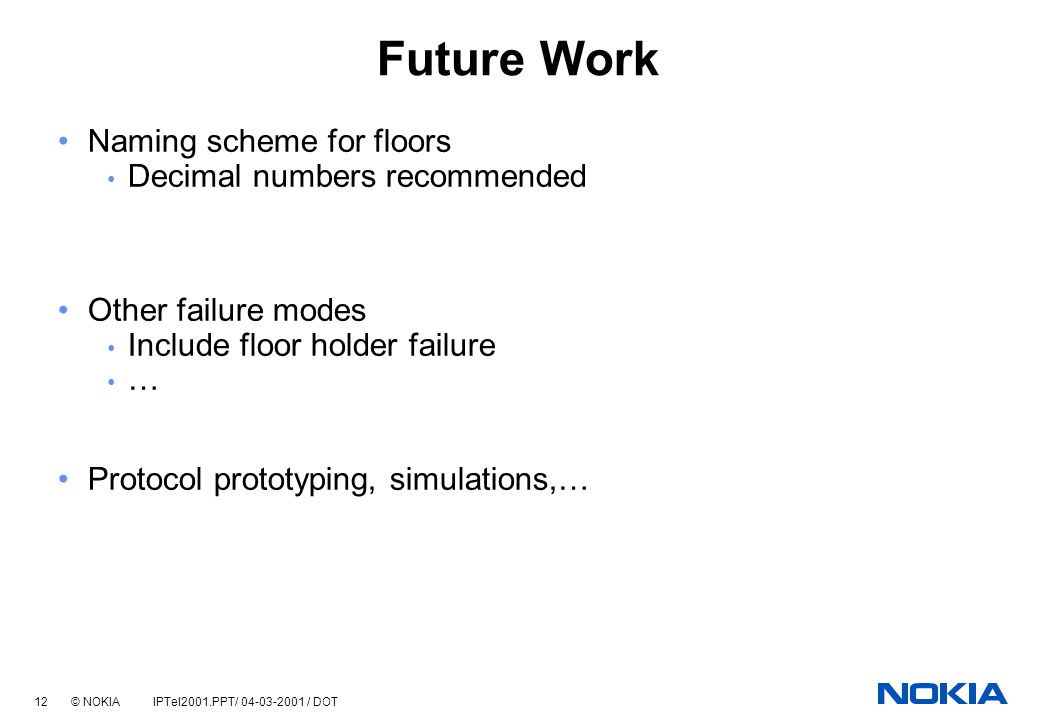 Future Work

• Naming scheme for floors
  • Decimal numbers recommended

• Other failure modes
  • Include floor holder failure
  • …

• Protocol prototyping, simulations,…

12 © NOKIA IPTel2001.PPT/ 04-03-2001 / DOT

NOKIA